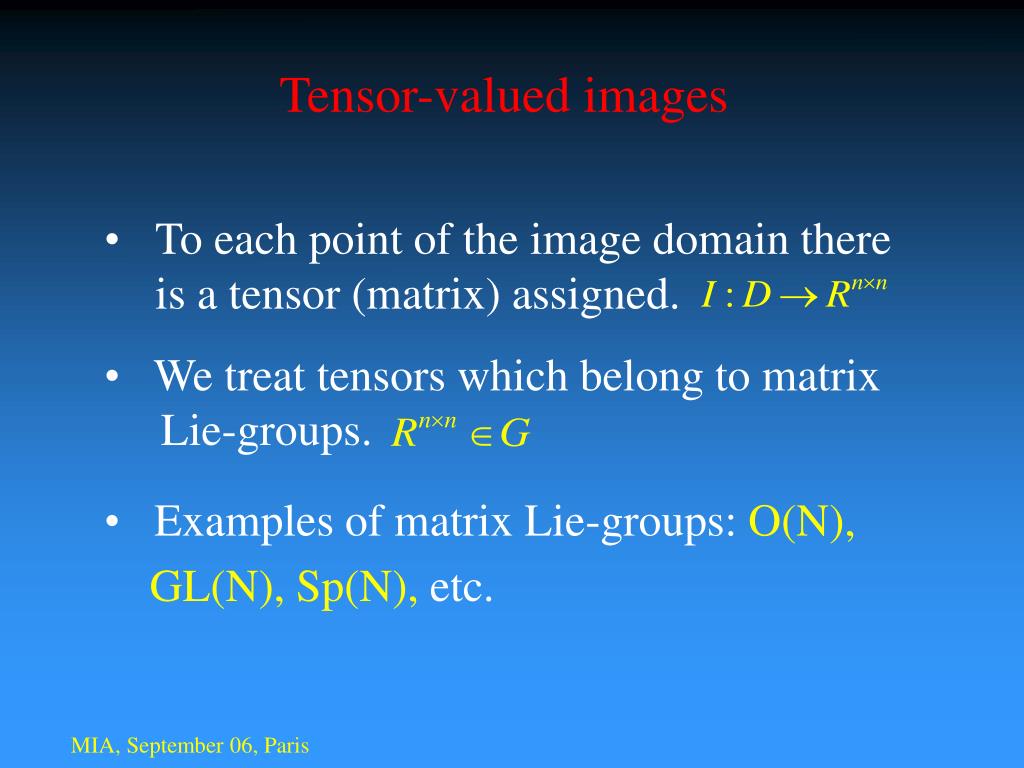 Tensor-valued images

• To each point of the image domain there is a tensor (matrix) assigned. $I : D \rightarrow R^{n \times n}$

• We treat tensors which belong to matrix Lie-groups. $R^{n \times n} \in G$

• Examples of matrix Lie-groups: O(N), GL(N), Sp(N), etc.

MIA, September 06, Paris